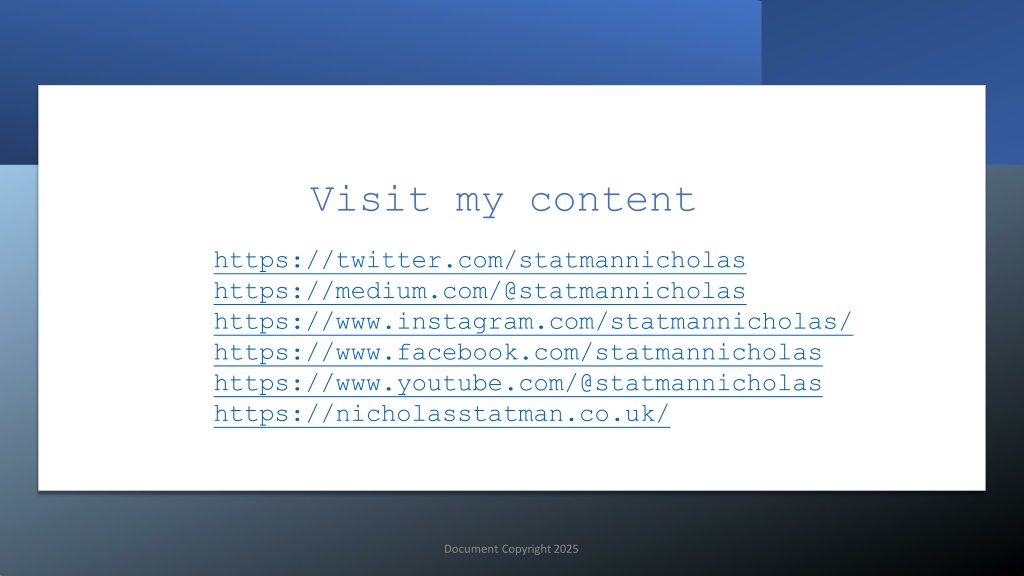 Visit my content

https://twitter.com/statmannicholas
https://medium.com/@statmannicholas
https://www.instagram.com/statmannicholas/
https://www.facebook.com/statmannicholas
https://www.youtube.com/@statmannicholas
https://nicholasstatman.co.uk/

Document Copyright 2025